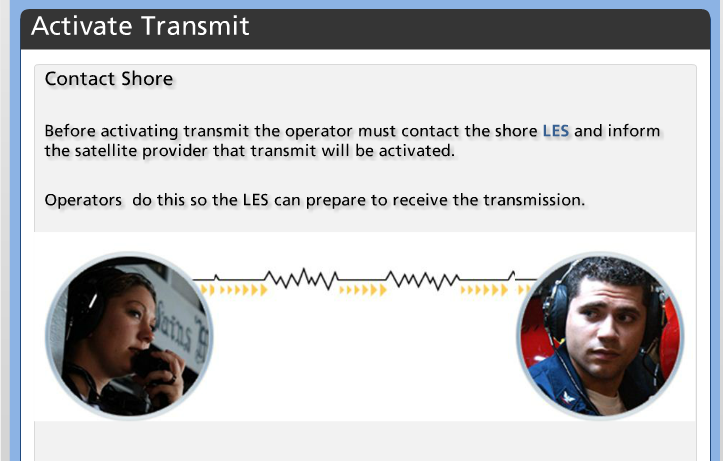 Activate Transmit

Contact Shore

Before activating transmit the operator must contact the shore LES and inform the satellite provider that transmit will be activated.

Operators  do this so the LES can prepare to receive the transmission.